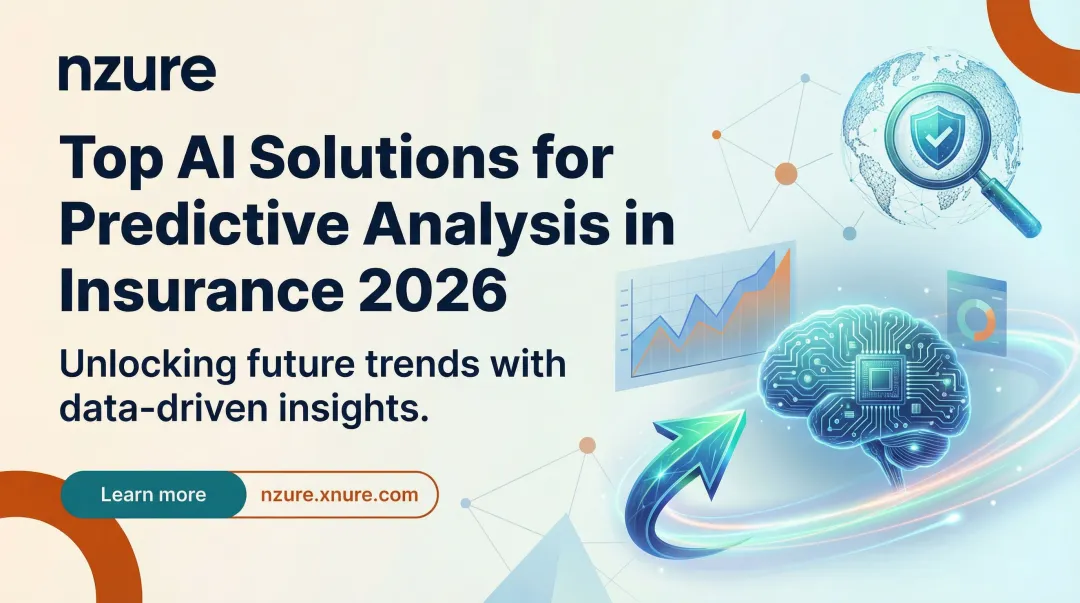 nzure

Top AI Solutions for Predictive Analysis in Insurance 2026

Unlocking future trends with data-driven insights.

Learn more

nzure.xnure.com